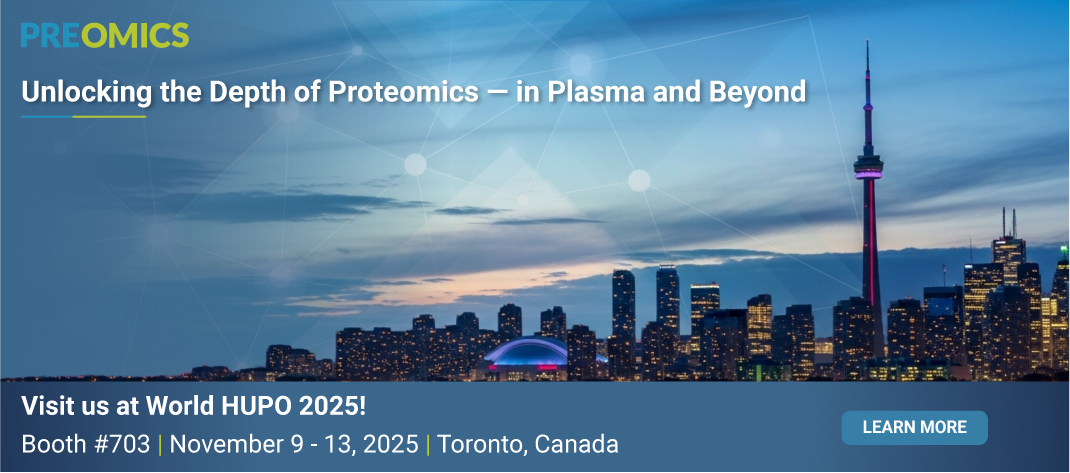 PREOMICS

Unlocking the Depth of Proteomics — in Plasma and Beyond

Visit us at World HUPO 2025!

Booth #703 | November 9 - 13, 2025 | Toronto, Canada

LEARN MORE